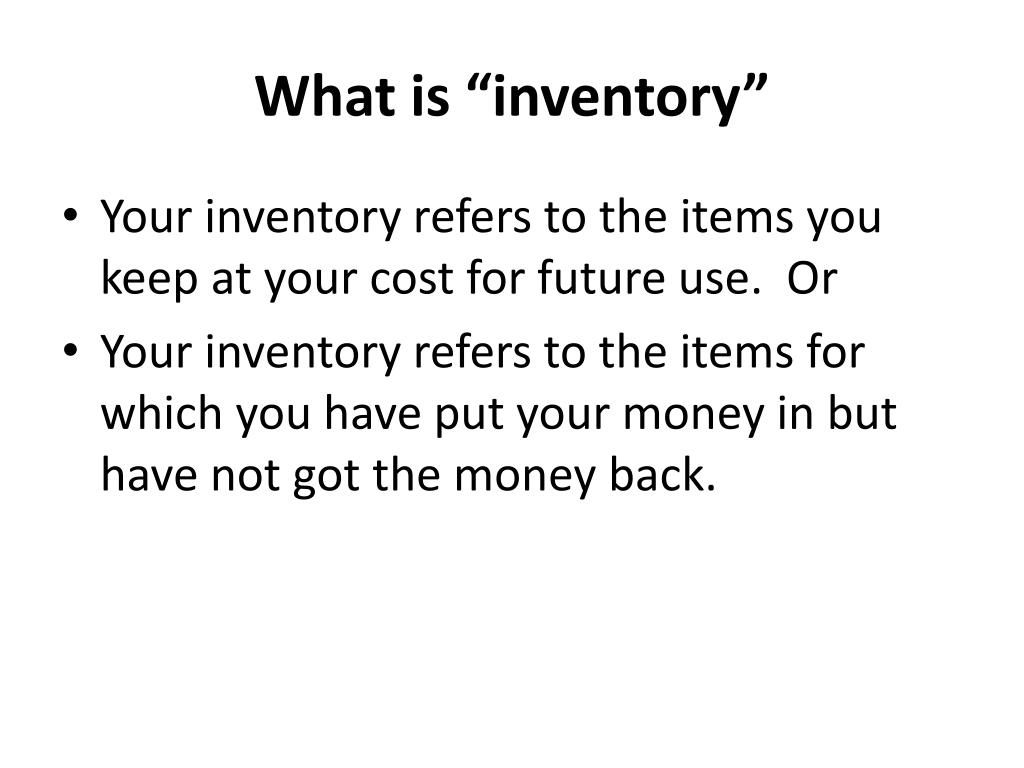 What is “inventory”

• Your inventory refers to the items you keep at your cost for future use. Or
• Your inventory refers to the items for which you have put your money in but have not got the money back.